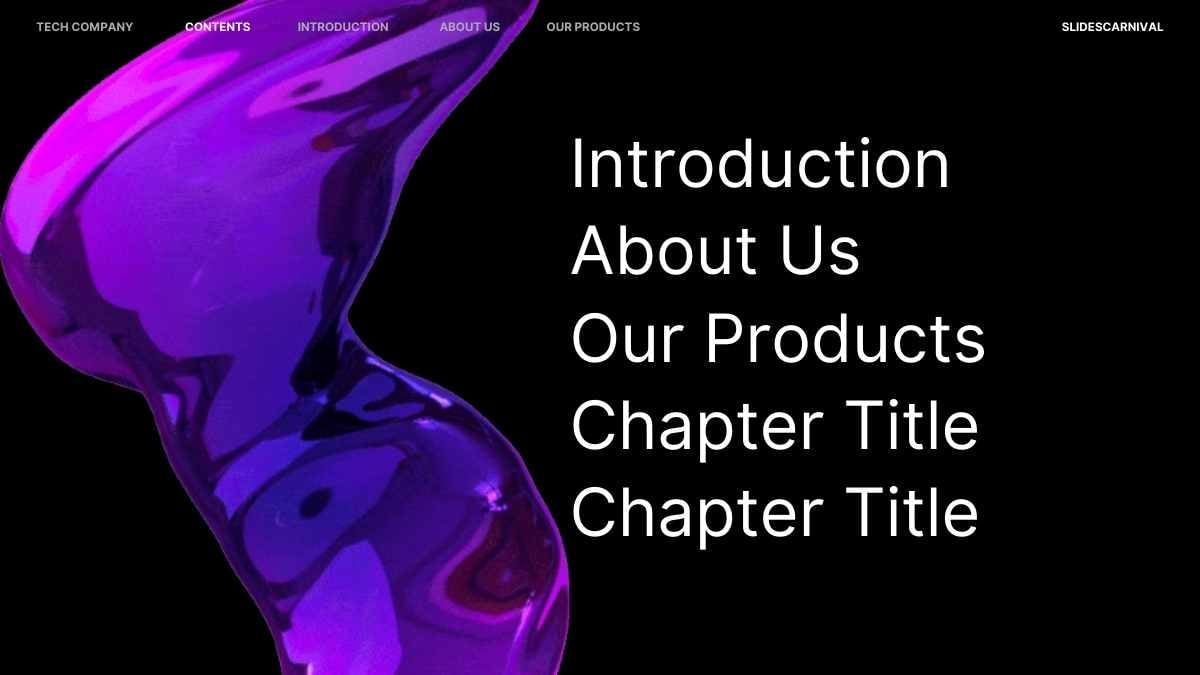 TECH COMPANY CONTENTS INTRODUCTION ABOUT US OUR PRODUCTS SLIDESCARNIVAL

Introduction
About Us
Our Products
Chapter Title
Chapter Title